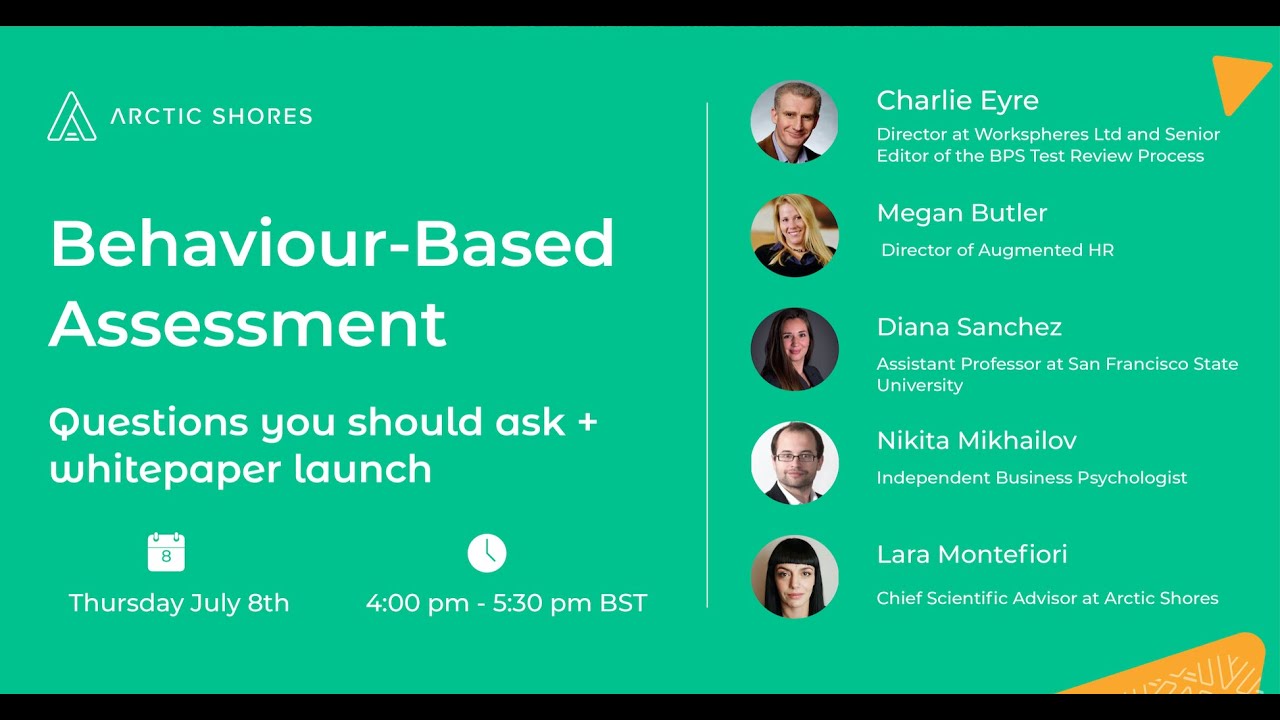 ARCTIC SHORES

Behaviour-Based Assessment

Questions you should ask + whitepaper launch

8

Thursday July 8th

4:00 pm - 5:30 pm BST

Charlie Eyre
Director at Workspheres Ltd and Senior Editor of the BPS Test Review Process

Megan Butler
Director of Augmented HR

Diana Sanchez
Assistant Professor at San Francisco State University

Nikita Mikhailov
Independent Business Psychologist

Lara Montefiori
Chief Scientific Advisor at Arctic Shores